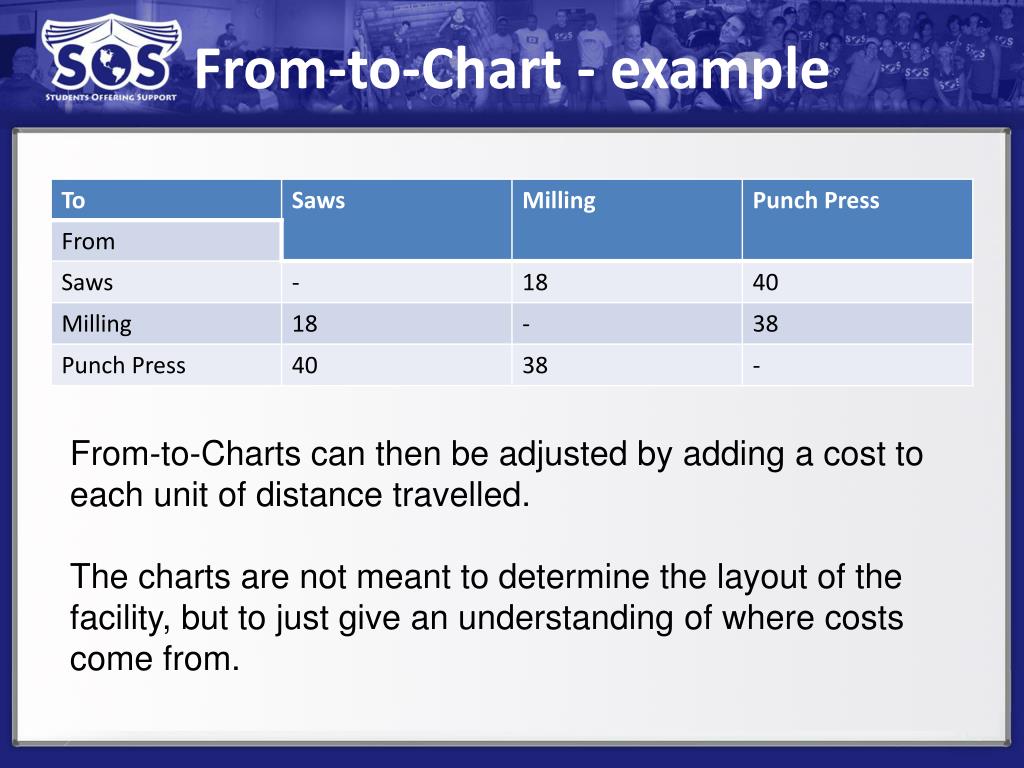 SOS
STUDENTS OFFERING SUPPORT

From-to-Chart - example

| To | Saws | Milling | Punch Press |
|---|---|---|---|
| From | | | |
| Saws | - | 18 | 40 |
| Milling | 18 | - | 38 |
| Punch Press | 40 | 38 | - |

From-to-Charts can then be adjusted by adding a cost to each unit of distance travelled.

The charts are not meant to determine the layout of the facility, but to just give an understanding of where costs come from.